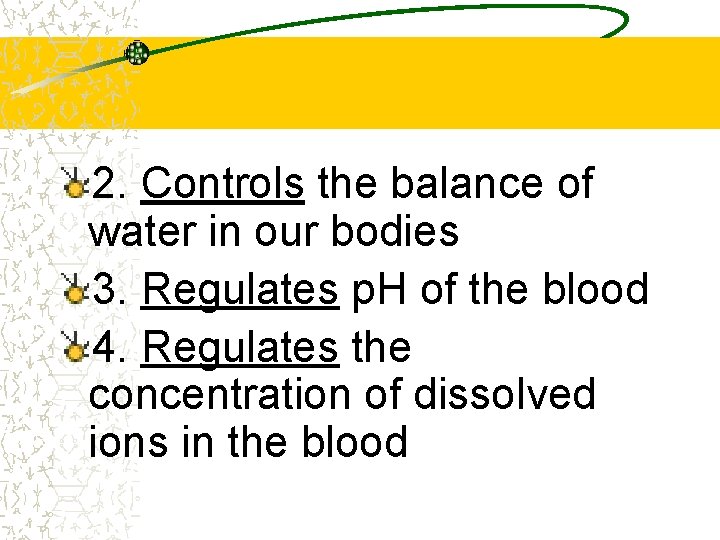 2. Controls the balance of water in our bodies

3. Regulates pH of the blood

4. Regulates the concentration of dissolved ions in the blood